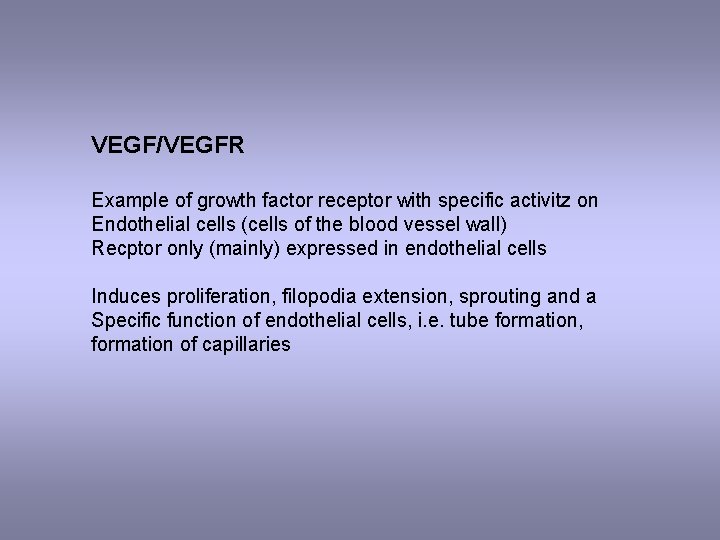 VEGF/VEGFR

Example of growth factor receptor with specific activitz on Endothelial cells (cells of the blood vessel wall)
Recptor only (mainly) expressed in endothelial cells

Induces proliferation, filopodia extension, sprouting and a Specific function of endothelial cells, i.e. tube formation, formation of capillaries